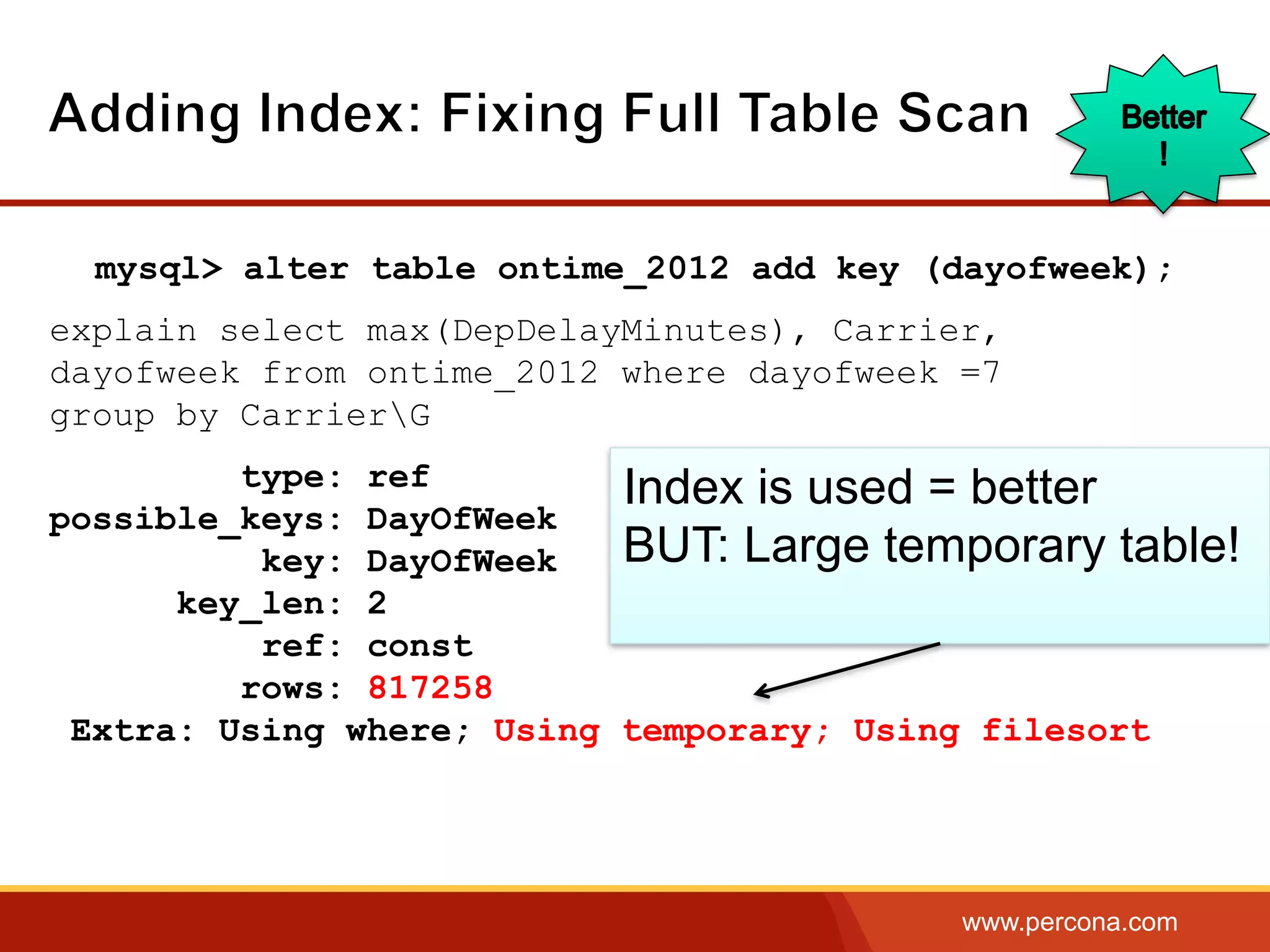 Adding Index: Fixing Full Table Scan

Better
!

mysql> alter table ontime_2012 add key (dayofweek);

explain select max(DepDelayMinutes), Carrier, dayofweek from ontime_2012 where dayofweek =7 group by Carrier\G

type: ref
possible_keys: DayOfWeek
key: DayOfWeek
key_len: 2
ref: const
rows: 817258
Extra: Using where; Using temporary; Using filesort

Index is used = better
BUT: Large temporary table!

www.percona.com